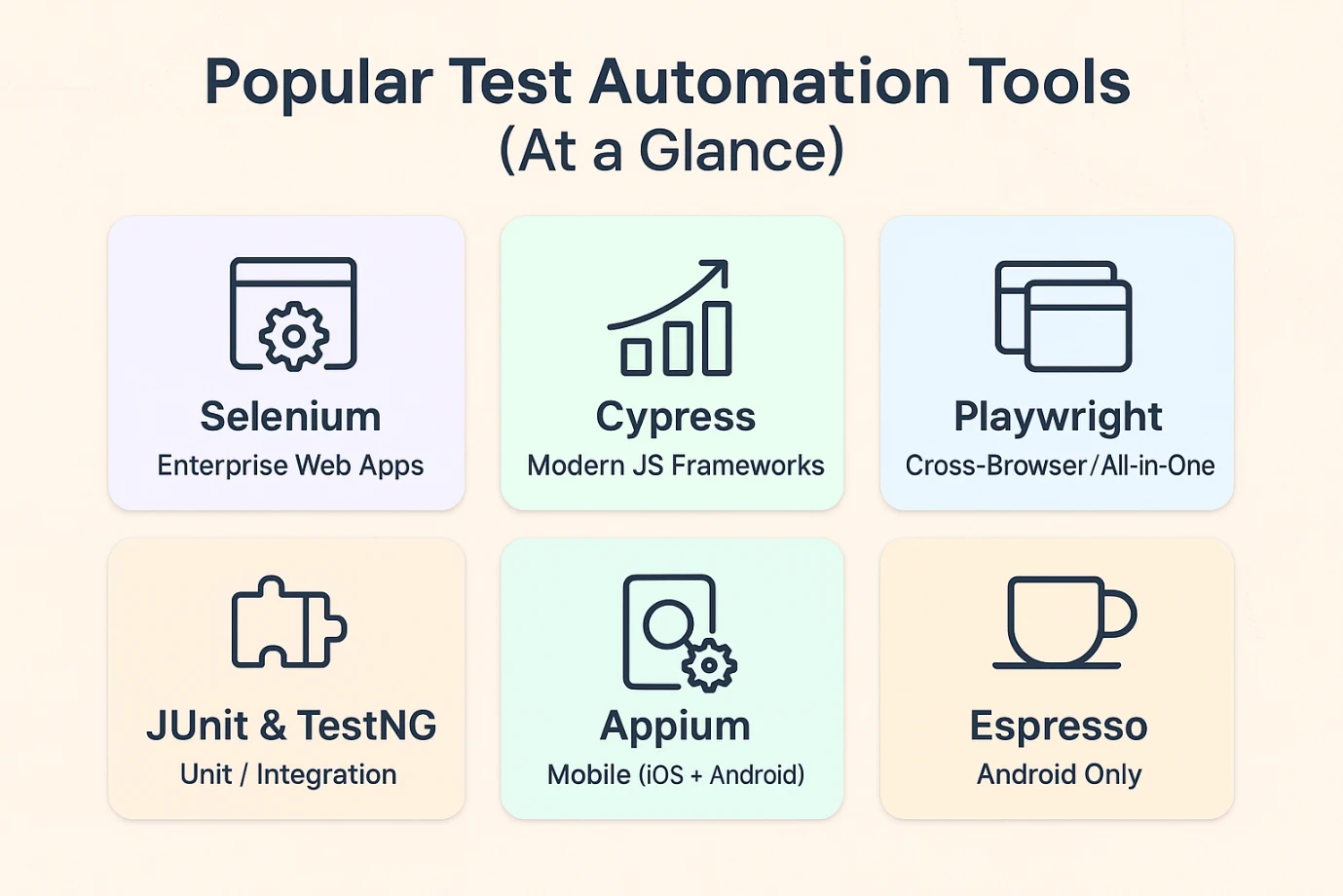 Popular Test Automation Tools
(At a Glance)

Selenium
Enterprise Web Apps

Cypress
Modern JS Frameworks

Playwright
Cross-Browser/All-in-One

JUnit & TestNG
Unit / Integration

Appium
Mobile (iOS + Android)

Espresso
Android Only